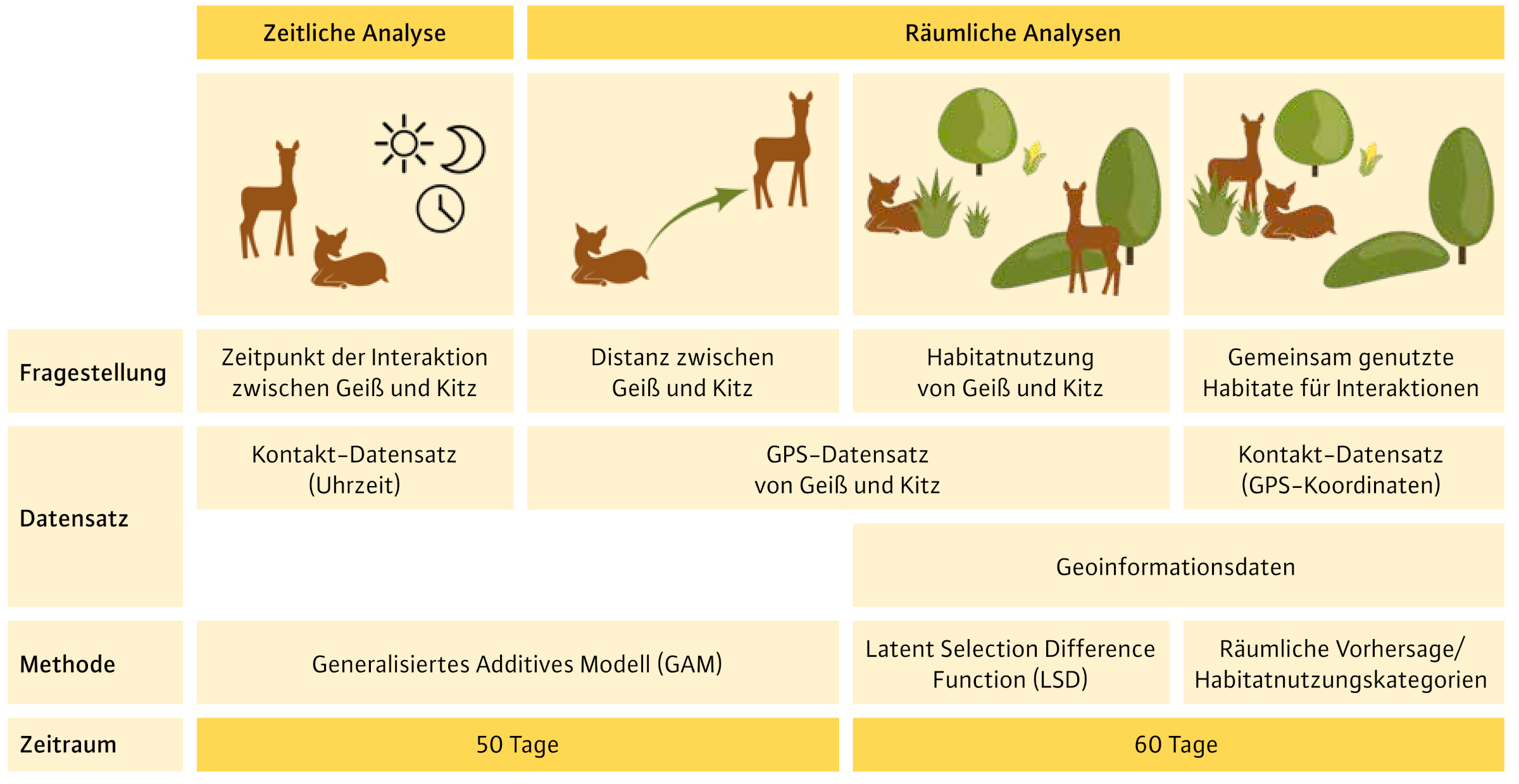 | | Zeitliche Analyse | Räumliche Analysen | | |
|---|---|---|---|---|
| Fragestellung | Zeitpunkt der Interaktion zwischen Geiß und Kitz | Distanz zwischen Geiß und Kitz | Habitatnutzung von Geiß und Kitz | Gemeinsam genutzte Habitate für Interaktionen |
| Datensatz | Kontakt-Datensatz (Uhrzeit) | GPS-Datensatz von Geiß und Kitz | GPS-Datensatz von Geiß und Kitz | Kontakt-Datensatz (GPS-Koordinaten) |
| | | | Geoinformationsdaten | Geoinformationsdaten |
| Methode | Generalisiertes Additives Modell (GAM) | Generalisiertes Additives Modell (GAM) | Latent Selection Difference Function (LSD) | Räumliche Vorhersage/ Habitatnutzungskategorien |
| Zeitraum | 50 Tage | 50 Tage | 60 Tage | 60 Tage |